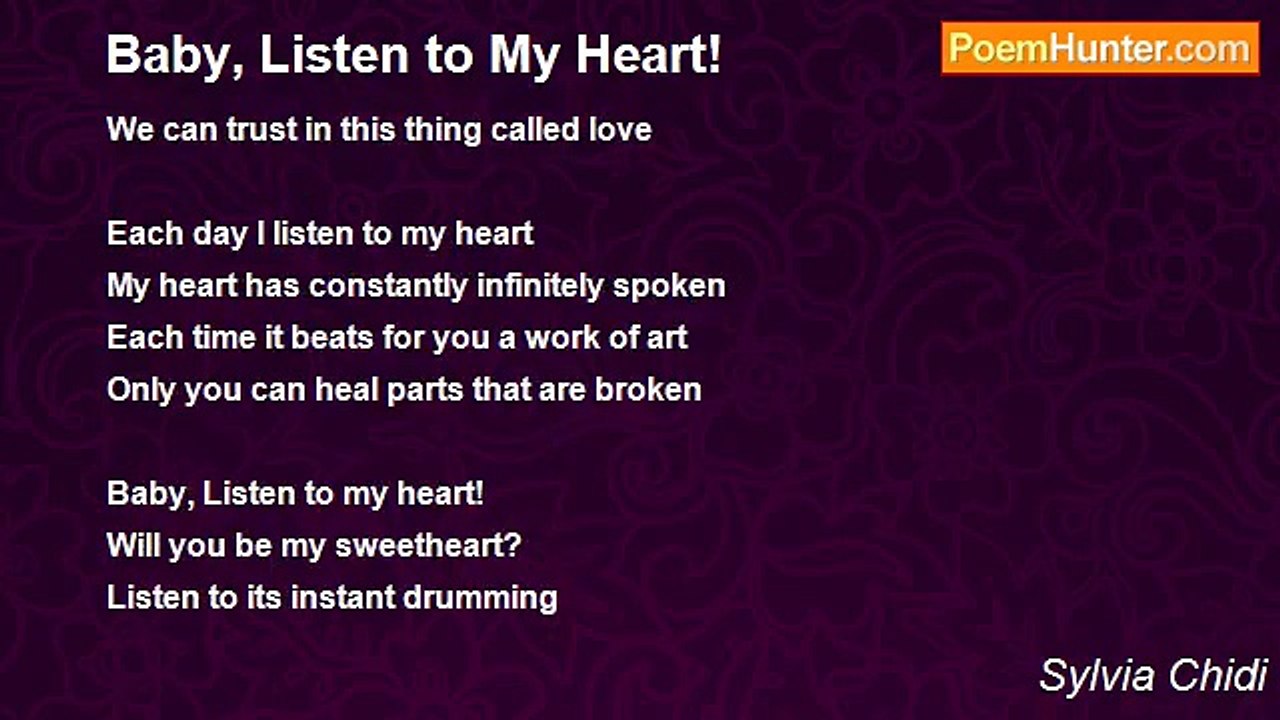 Baby, Listen to My Heart!

PoemHunter.com

We can trust in this thing called love

Each day I listen to my heart
My heart has constantly infinitely spoken
Each time it beats for you a work of art
Only you can heal parts that are broken

Baby, Listen to my heart!
Will you be my sweetheart?
Listen to its instant drumming

Sylvia Chidi